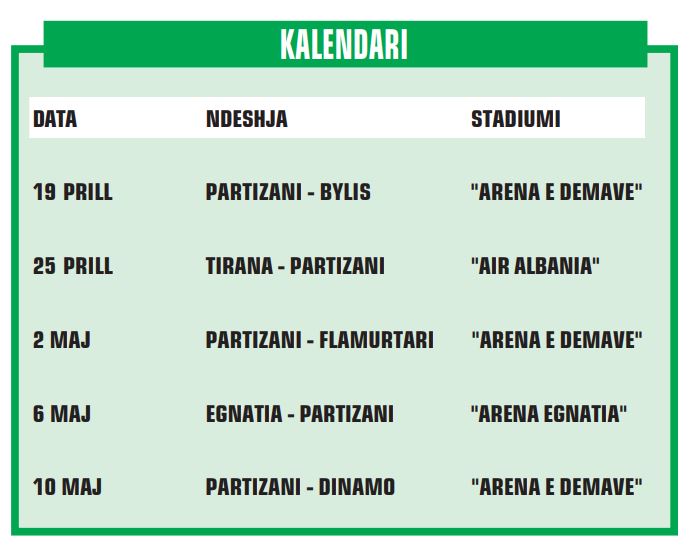 KALENDARI

| DATA | NDESHJA | STADIUMI |
|---|---|---|
| 19 PRILL | PARTIZANI - BYLIS | "ARENA E DEMAVE" |
| 25 PRILL | TIRANA - PARTIZANI | "AIR ALBANIA" |
| 2 MAJ | PARTIZANI - FLAMURTARI | "ARENA E DEMAVE" |
| 6 MAJ | EGNATIA - PARTIZANI | "ARENA EGNATIA" |
| 10 MAJ | PARTIZANI - DINAMO | "ARENA E DEMAVE" |